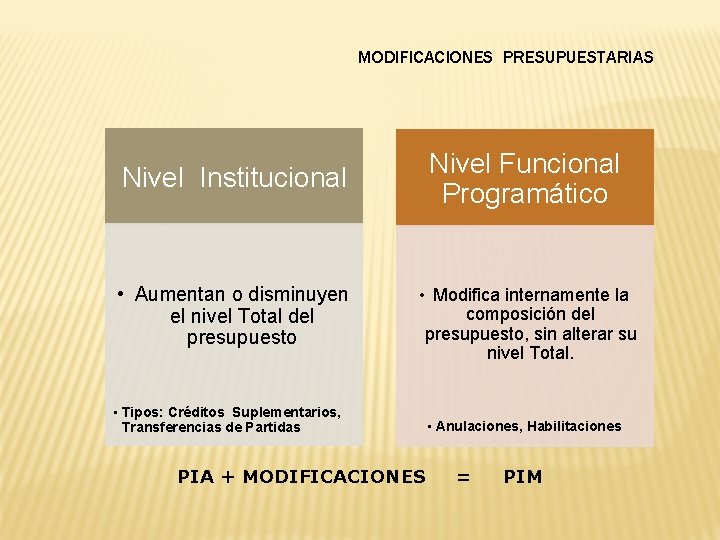 MODIFICACIONES PRESUPUESTARIAS

Nivel Institucional

• Aumentan o disminuyen el nivel Total del presupuesto

• Tipos: Créditos Suplementarios, Transferencias de Partidas

Nivel Funcional Programático

• Modifica internamente la composición del presupuesto, sin alterar su nivel Total.

• Anulaciones, Habilitaciones

PIA + MODIFICACIONES = PIM